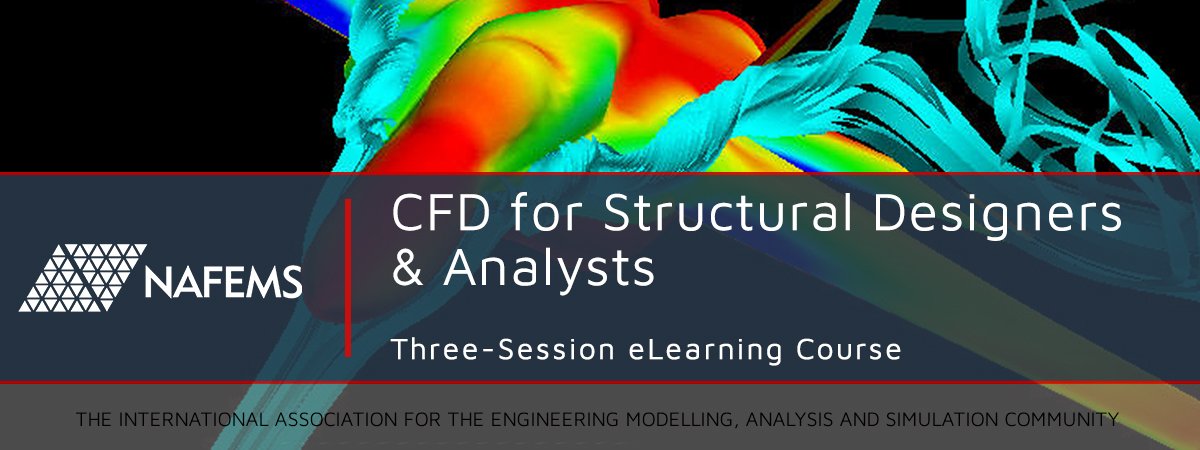 NAFEMS

CFD for Structural Designers & Analysts

Three-Session eLearning Course

THE INTERNATIONAL ASSOCIATION FOR THE ENGINEERING MODELLING, ANALYSIS AND SIMULATION COMMUNITY